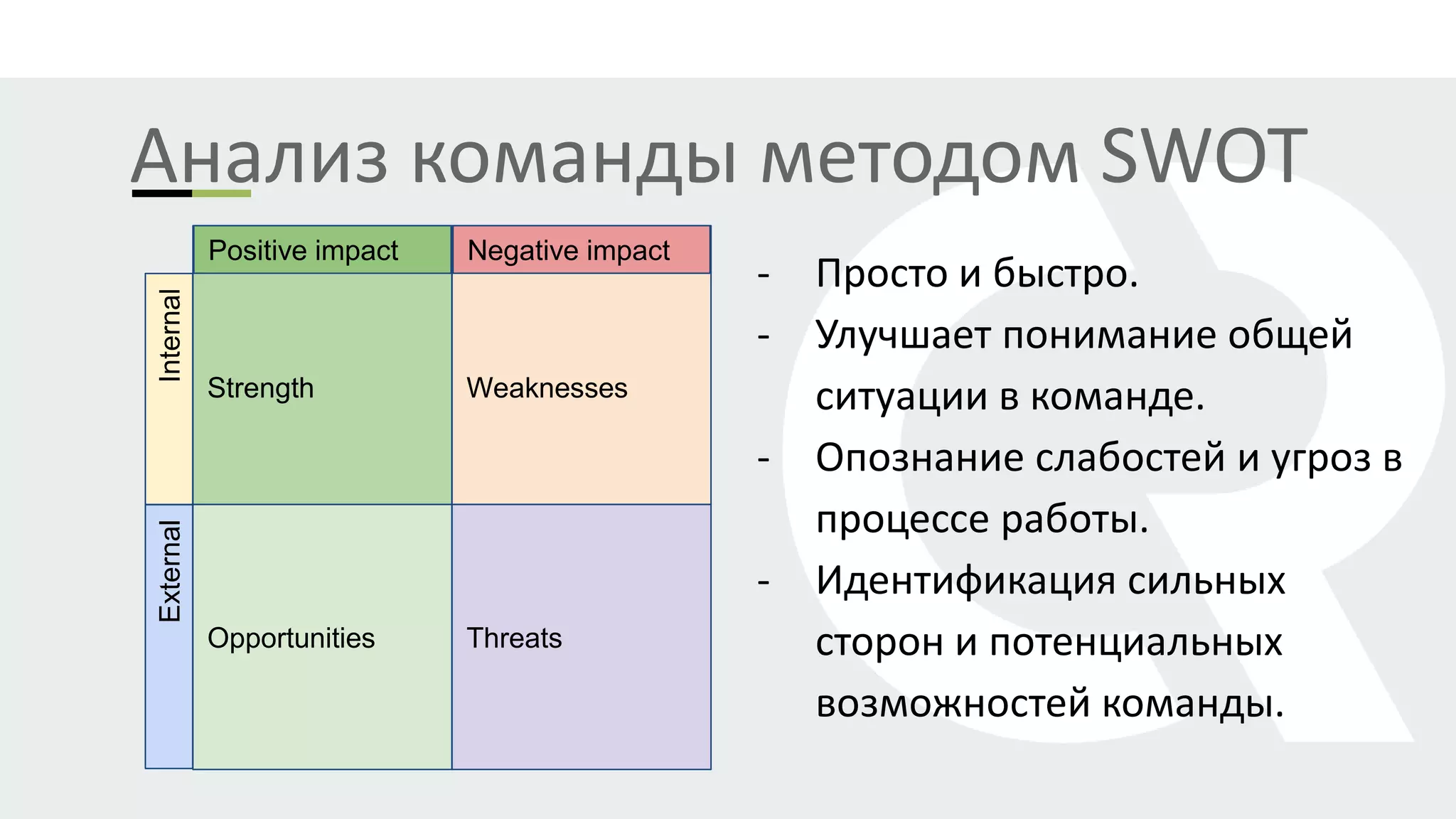 Анализ команды методом SWOT

| | Positive impact | Negative impact |
|---|---|---|
| Internal | Strength | Weaknesses |
| External | Opportunities | Threats |

- Просто и быстро.
- Улучшает понимание общей ситуации в команде.
- Опознание слабостей и угроз в процессе работы.
- Идентификация сильных сторон и потенциальных возможностей команды.